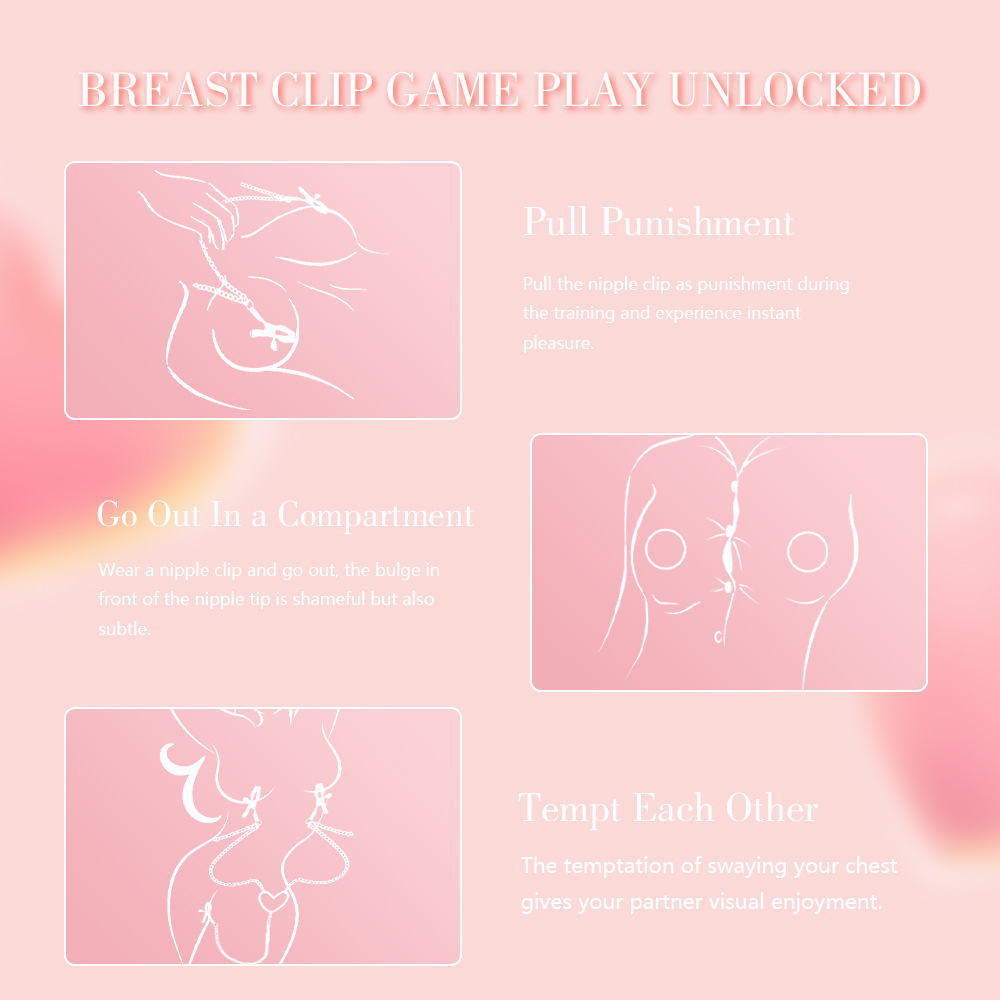 BREAST CLIP GAME PLAY UNLOCKED

Pull Punishment

Pull the nipple clip as punishment during the training and experience instant pleasure.

Go Out In a Compartment

Wear a nipple clip and go out, the bulge in front of the nipple tip is shameful but also subtle.

Tempt Each Other

The temptation of swaying your chest gives your partner visual enjoyment.